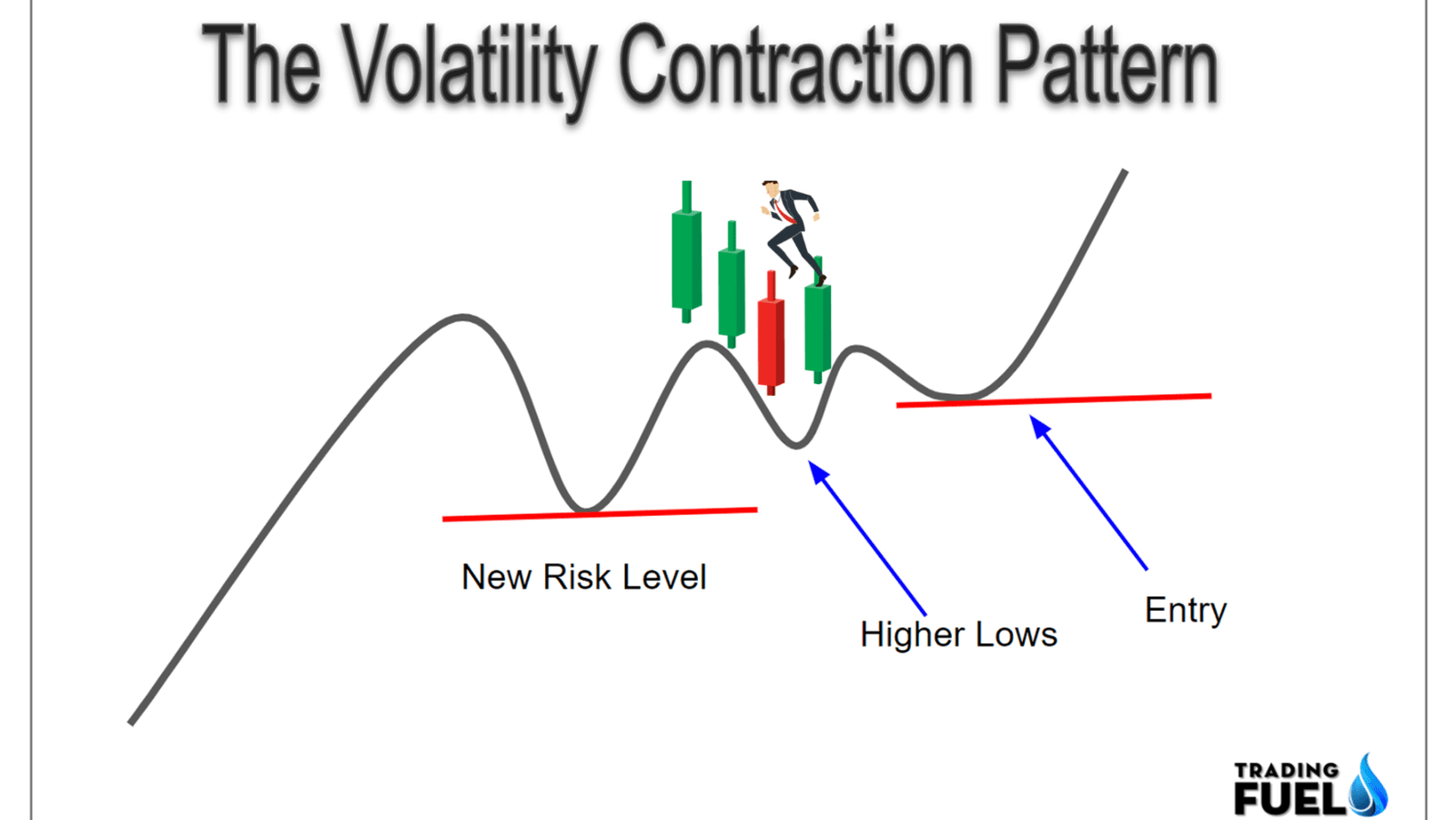 The Volatility Contraction Pattern

New Risk Level

Higher Lows

Entry

TRADING
FUEL